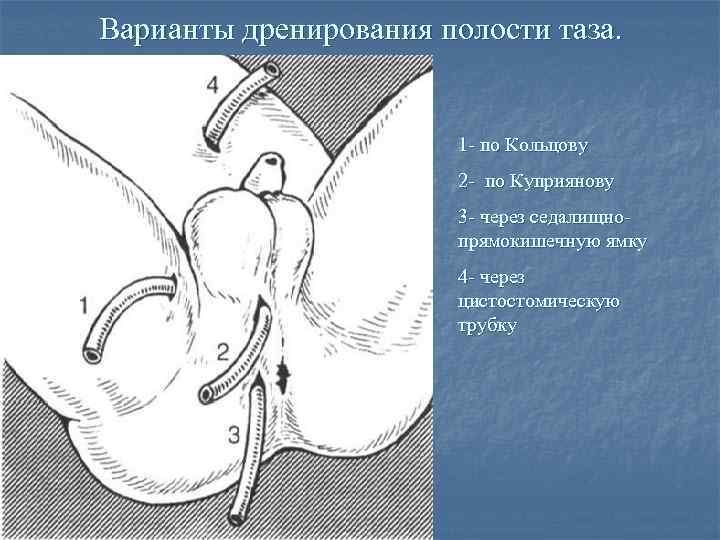 Варианты дренирования полости таза.

4

1

2

3

1- по Кольцову

2- по Куприянову

3- через седалищно-прямокишечную ямку

4- через цистостомическую трубку